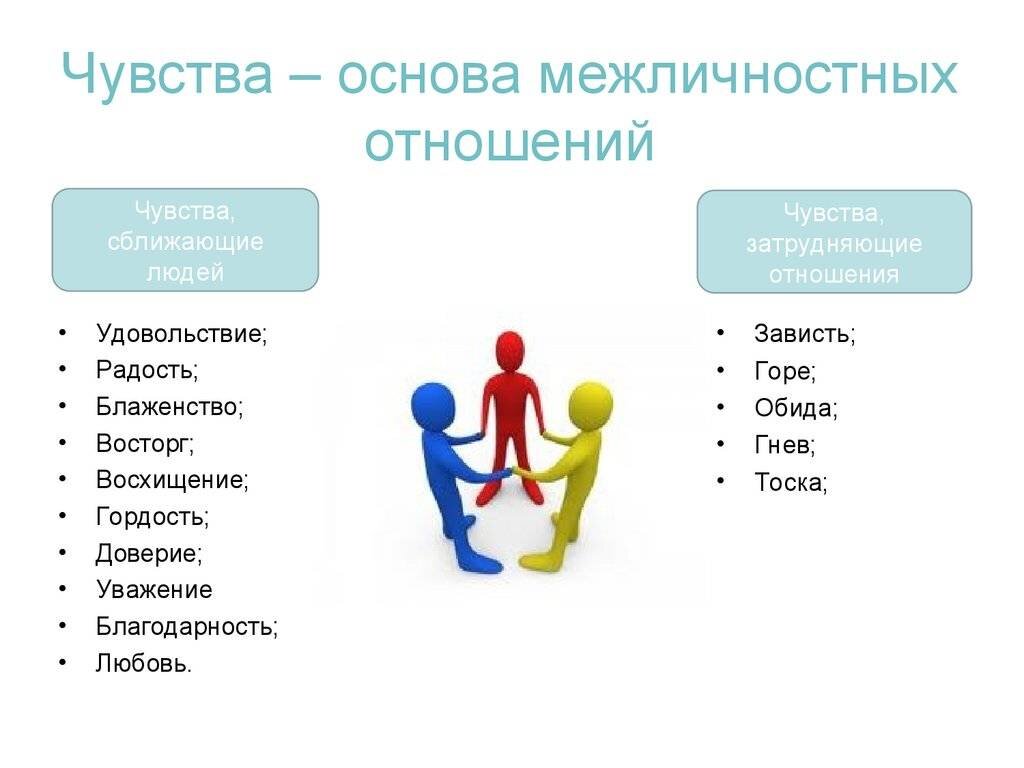 Чувства – основа межличностных отношений

Чувства, сближающие людей

• Удовольствие;
• Радость;
• Блаженство;
• Восторг;
• Восхищение;
• Гордость;
• Доверие;
• Уважение
• Благодарность;
• Любовь.

Чувства, затрудняющие отношения

• Зависть;
• Горе;
• Обида;
• Гнев;
• Тоска;